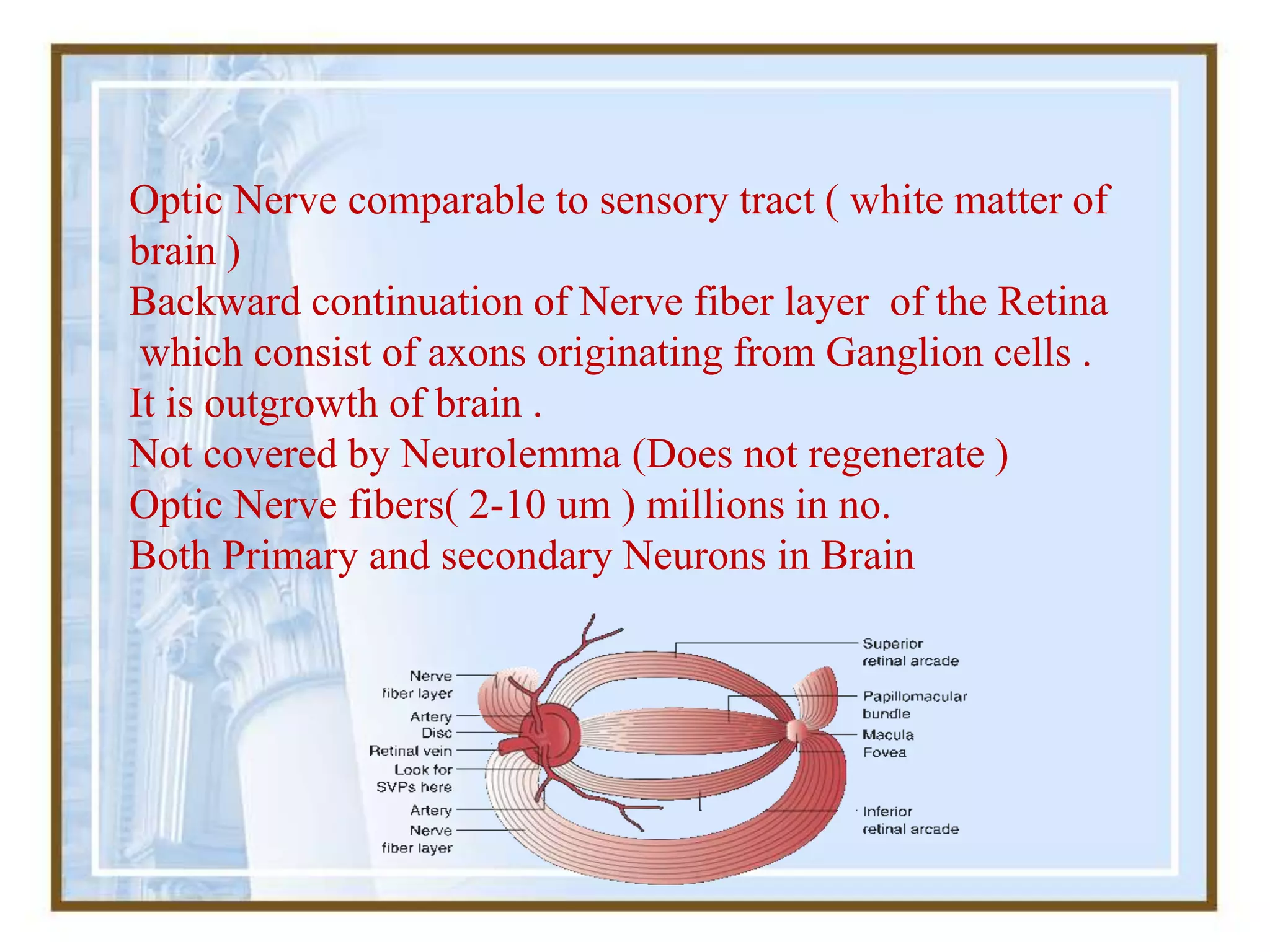 Optic Nerve comparable to sensory tract ( white matter of brain )
Backward continuation of Nerve fiber layer of the Retina which consist of axons originating from Ganglion cells .
It is outgrowth of brain .
Not covered by Neurolemma (Does not regenerate )
Optic Nerve fibers( 2-10 um ) millions in no.
Both Primary and secondary Neurons in Brain

Nerve fiber layer
Artery
Disc
Retinal vein
Look for SVPs here
Artery
Nerve fiber layer
Superior retinal arcade
Papillomacular bundle
Macula
Fovea
Inferior retinal arcade